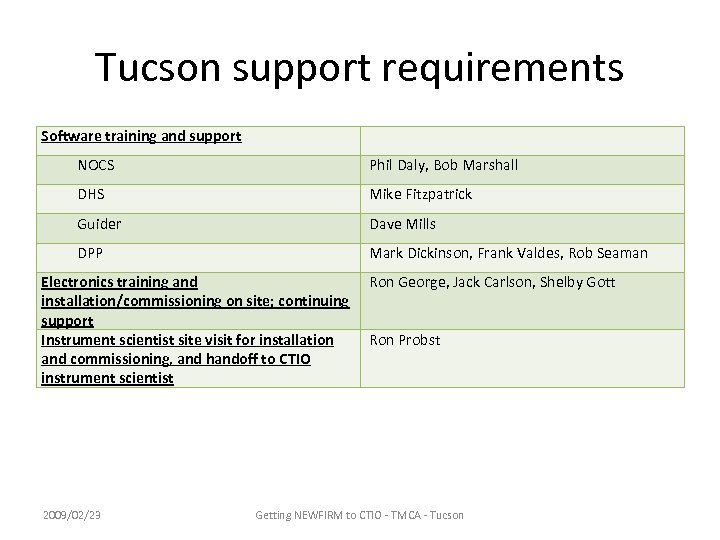 Tucson support requirements

| Software training and support | |
|---|---|
| NOCS | Phil Daly, Bob Marshall |
| DHS | Mike Fitzpatrick |
| Guider | Dave Mills |
| DPP | Mark Dickinson, Frank Valdes, Rob Seaman |
| Electronics training and installation/commissioning on site; continuing support | Ron George, Jack Carlson, Shelby Gott |
| Instrument scientist site visit for installation and commissioning, and handoff to CTIO instrument scientist | Ron Probst |

2009/02/23

Getting NEWFIRM to CTIO - TMCA - Tucson